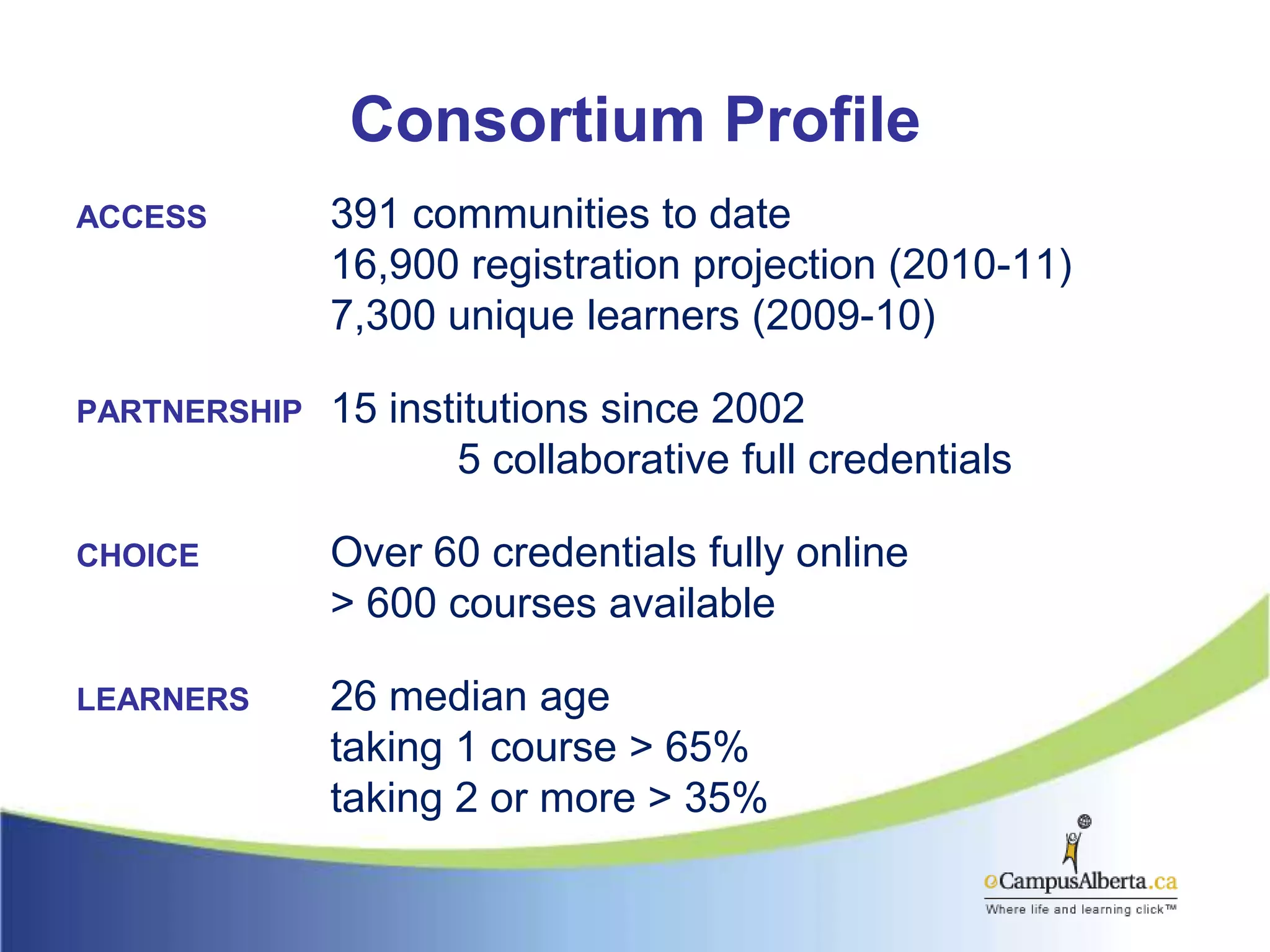 Consortium Profile

ACCESS
391 communities to date
16,900 registration projection (2010-11)
7,300 unique learners (2009-10)

PARTNERSHIP
15 institutions since 2002
5 collaborative full credentials

CHOICE
Over 60 credentials fully online
> 600 courses available

LEARNERS
26 median age
taking 1 course > 65%
taking 2 or more > 35%

eCampusAlberta.ca
Where life and learning click™